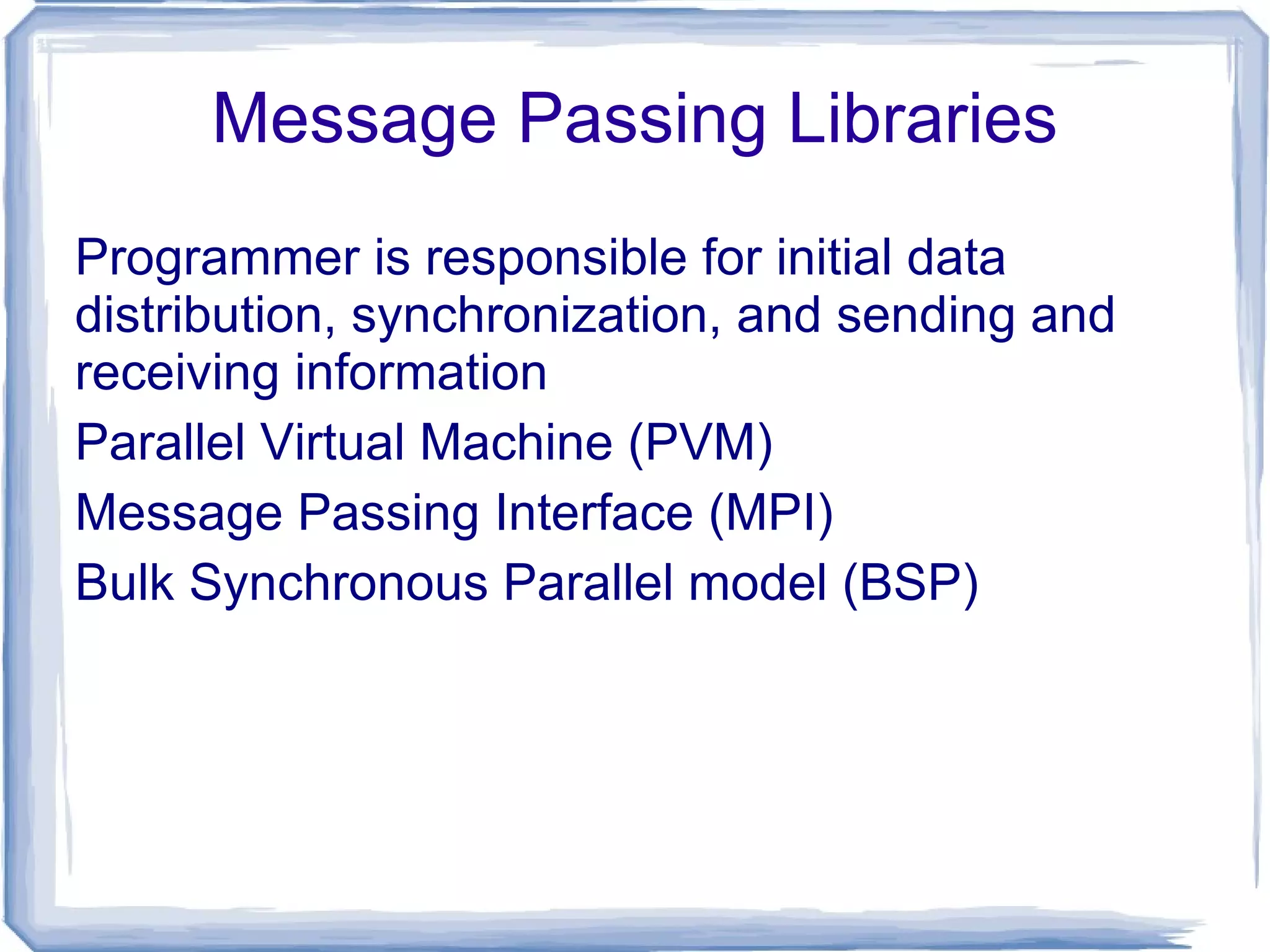 Message Passing Libraries

Programmer is responsible for initial data distribution, synchronization, and sending and receiving information

Parallel Virtual Machine (PVM)

Message Passing Interface (MPI)

Bulk Synchronous Parallel model (BSP)